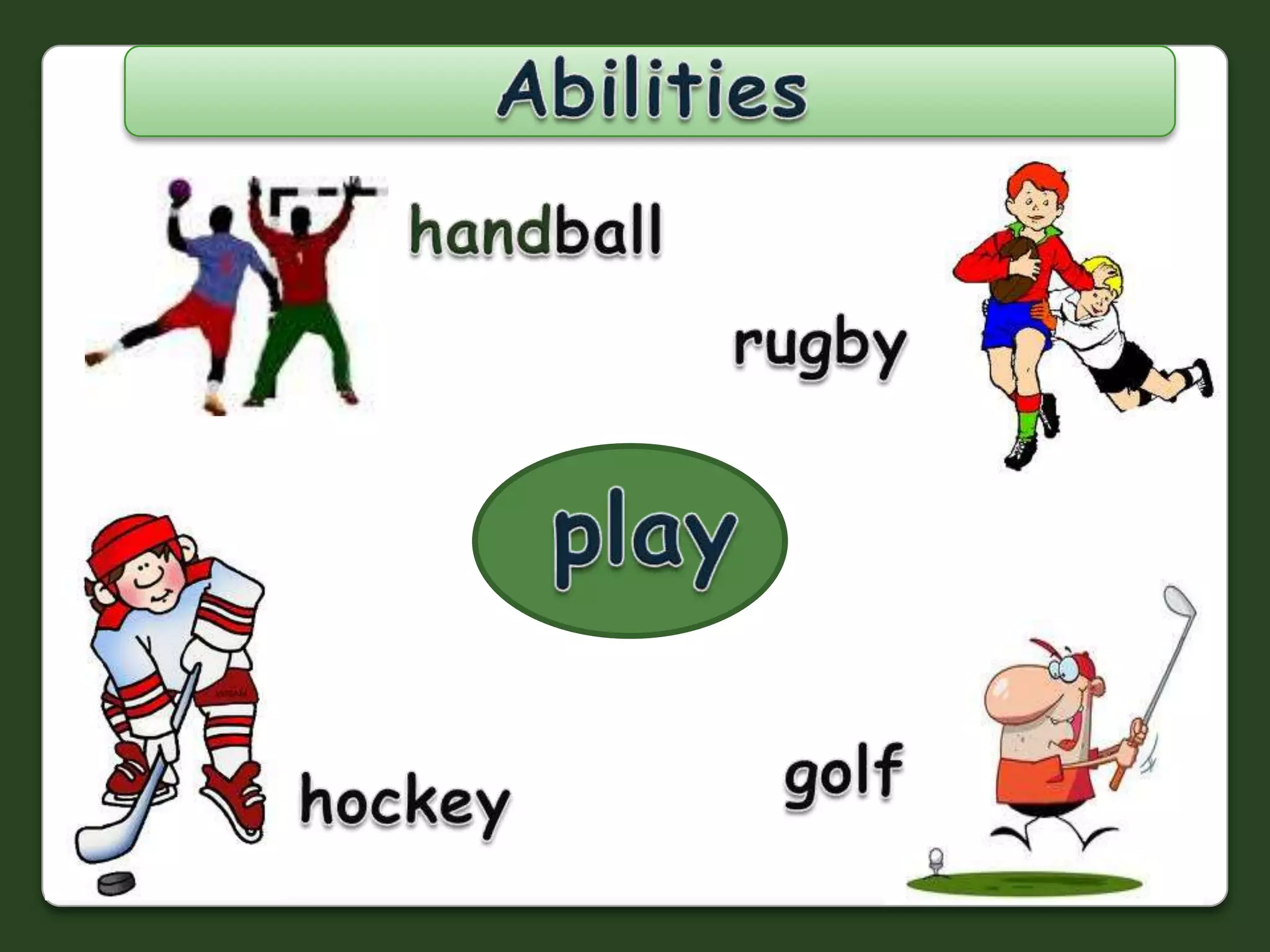 Abilities

handball

rugby

play

hockey

golf